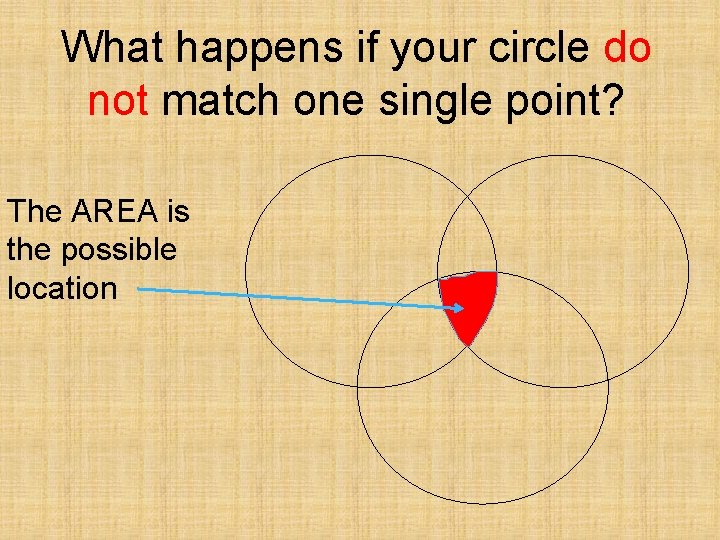 What happens if your circle do not match one single point?

The AREA is the possible location